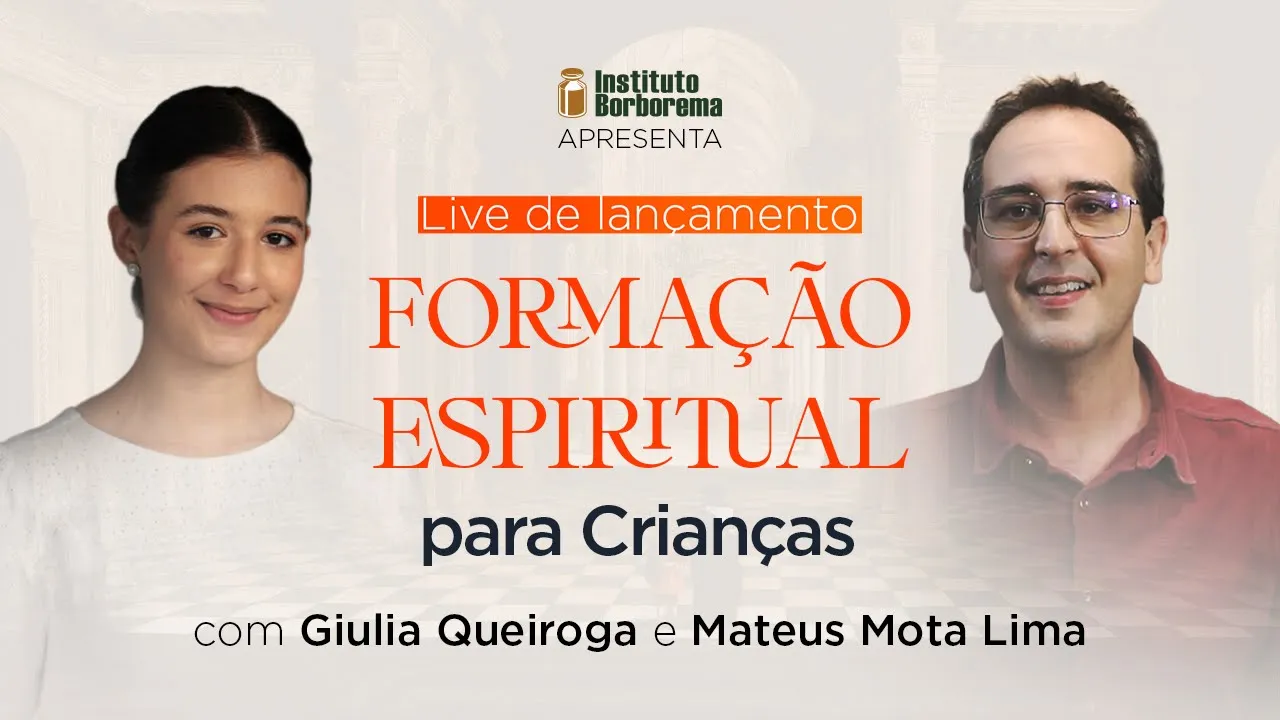 Instituto Borborema
APRESENTA

Live de lançamento

FORMAÇÃO ESPIRITUAL

para Crianças

com Giulia Queiroga e Mateus Mota Lima